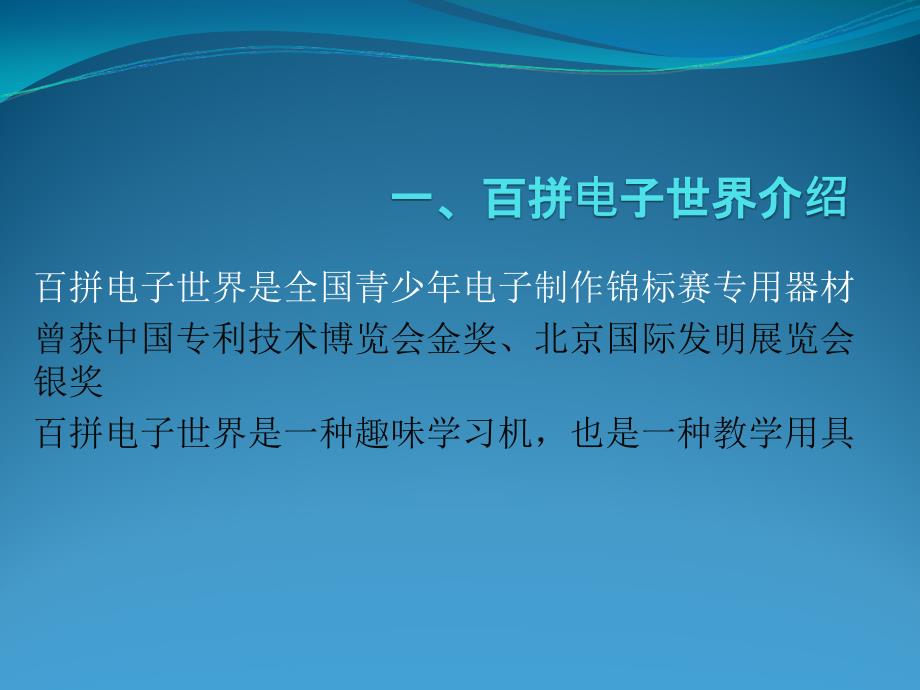 一、百拼电子世界介绍

百拼电子世界是全国青少年电子制作锦标赛专用器材

曾获中国专利技术博览会金奖、北京国际发明展览会银奖

百拼电子世界是一种趣味学习机，也是一种教学用具